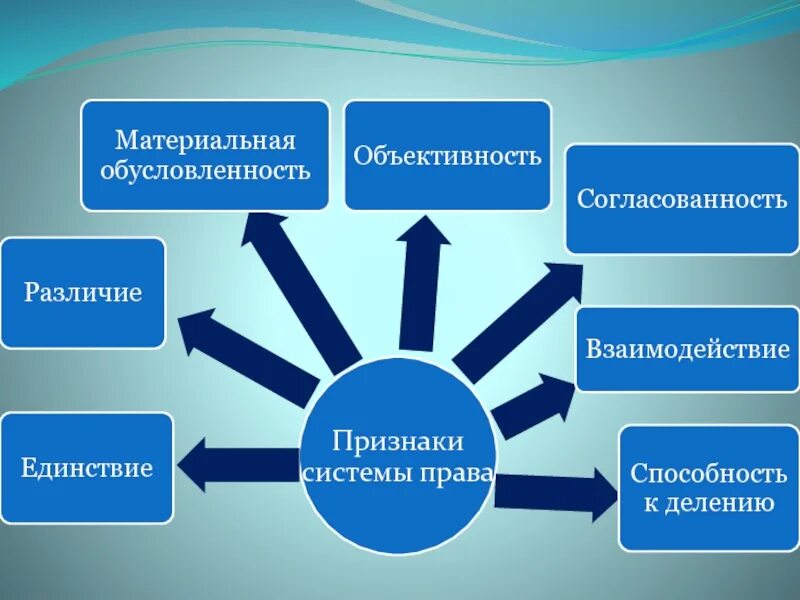 Материальная обусловленность

Объективность

Согласованность

Различие

Взаимодействие

Единствие

Признаки системы права

Способность к делению